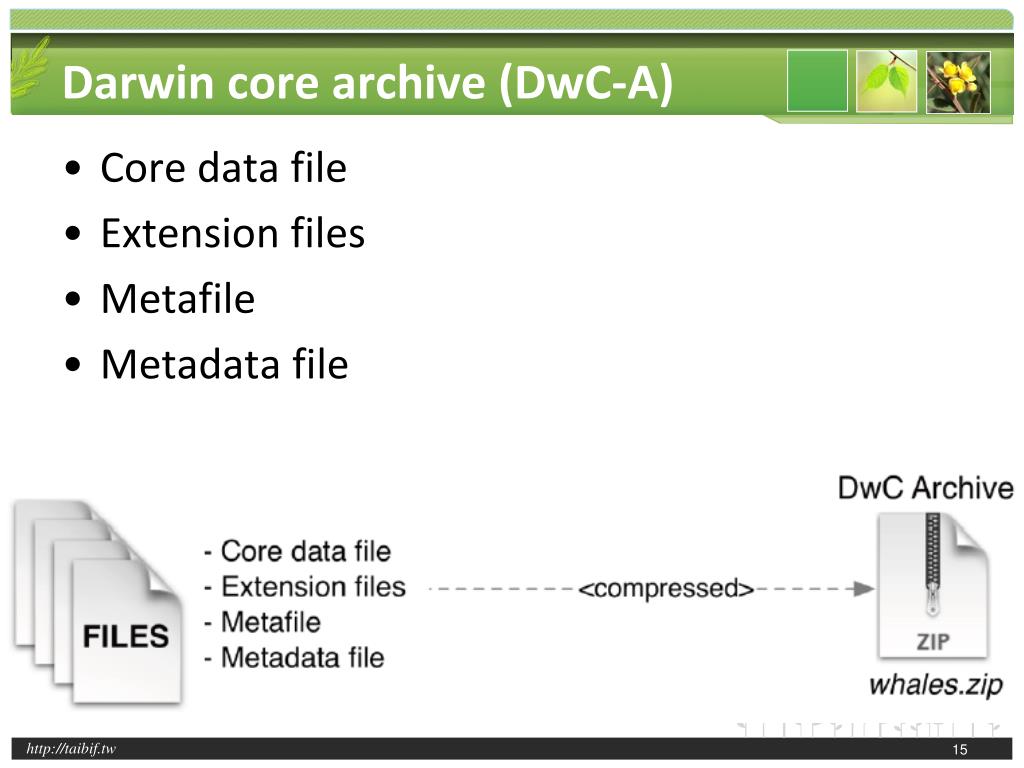 Darwin core archive (DwC-A)

• Core data file
• Extension files
• Metafile
• Metadata file

FILES

- Core data file
- Extension files
- Metafile
- Metadata file

<compressed>

DwC Archive

ZIP

whales.zip

http://taibif.tw

15